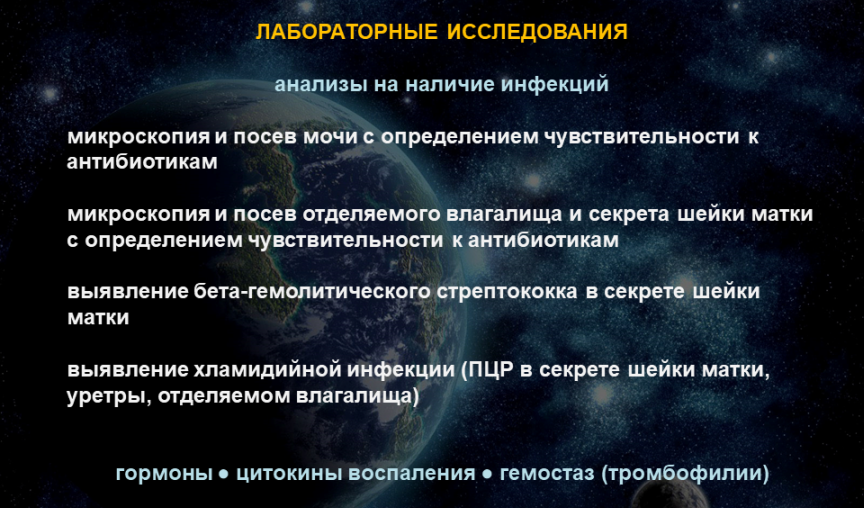 ЛАБОРАТОРНЫЕ ИССЛЕДОВАНИЯ

анализы на наличие инфекций

микроскопия и посев мочи с определением чувствительности к антибиотикам

микроскопия и посев отделяемого влагалища и секрета шейки матки с определением чувствительности к антибиотикам

выявление бета-гемолитического стрептококка в секрете шейки матки

выявление хламидийной инфекции (ПЦР в секрете шейки матки, уретры, отделяемом влагалища)

гормоны ● цитокины воспаления ● гемостаз (тромбофилии)